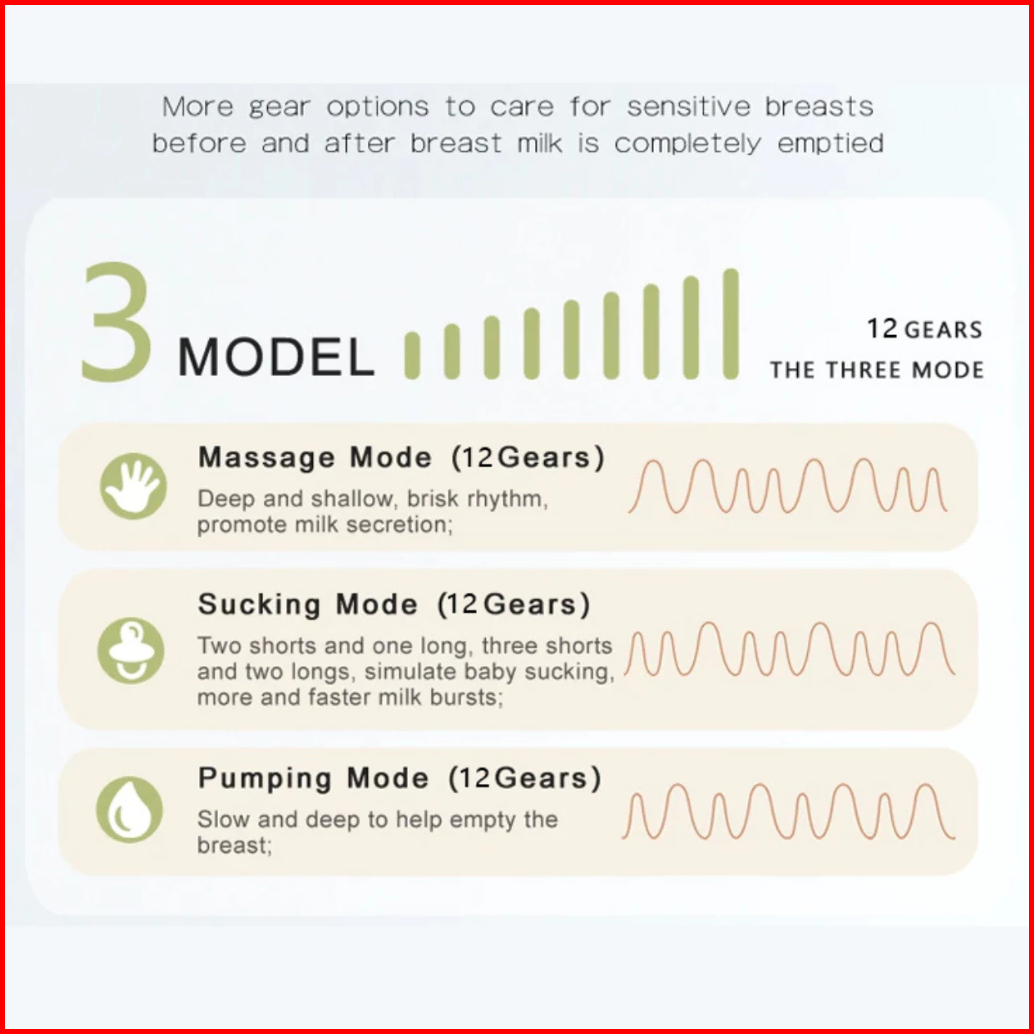 More gear options to care for sensitive breasts before and after breast milk is completely emptied

3 MODEL

12 GEARS
THE THREE MODE

Massage Mode (12Gears)
Deep and shallow, brisk rhythm, promote milk secretion;

Sucking Mode (12Gears)
Two shorts and one long, three shorts and two longs, simulate baby sucking, more and faster milk bursts;

Pumping Mode (12Gears)
Slow and deep to help empty the breast;